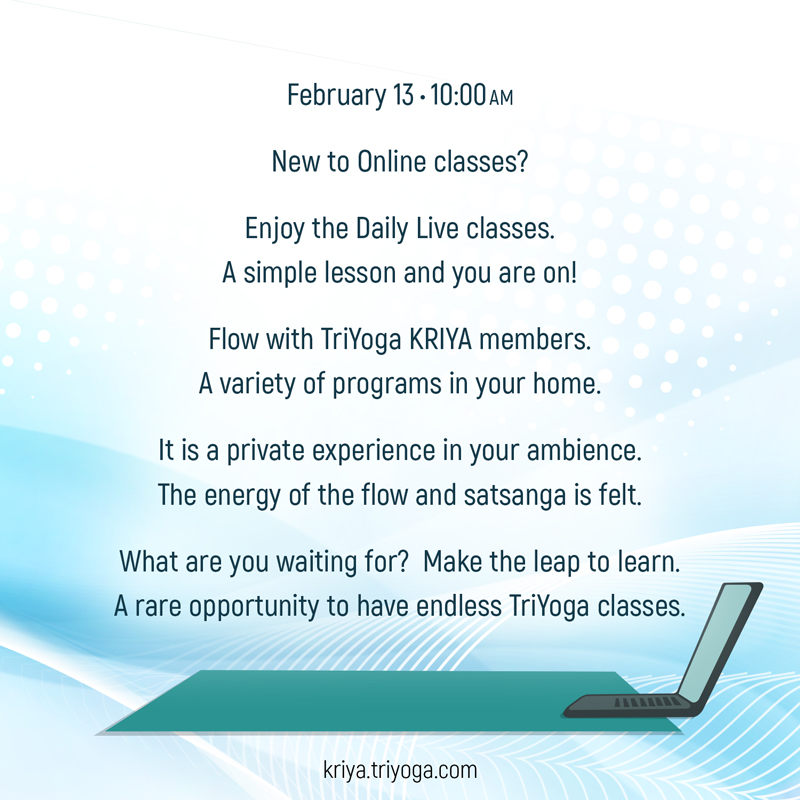 February 13 • 10:00 AM

New to Online classes?

Enjoy the Daily Live classes.
A simple lesson and you are on!

Flow with TriYoga KRIYA members.
A variety of programs in your home.

It is a private experience in your ambience.
The energy of the flow and satsanga is felt.

What are you waiting for?  Make the leap to learn.
A rare opportunity to have endless TriYoga classes.

kriya.triyoga.com